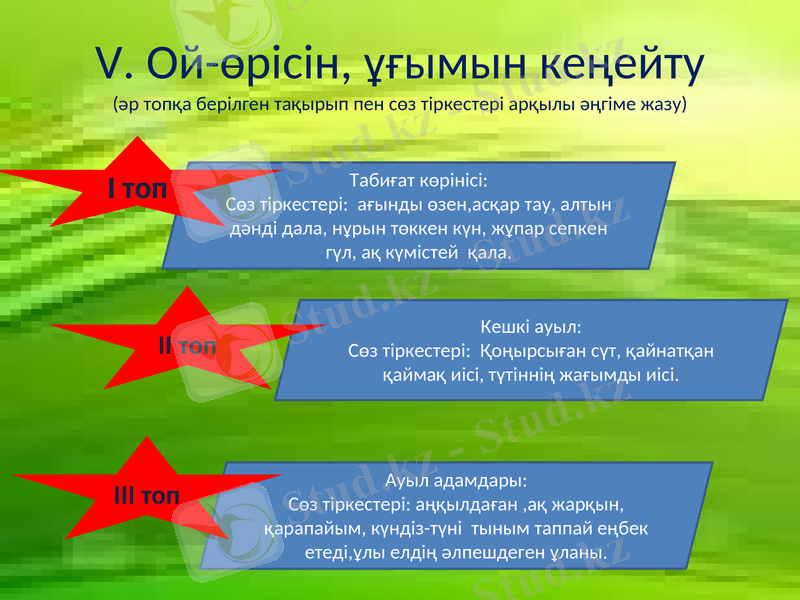 V. Ой-өрісін, ұғымын кеңейту

(әр топқа берілген тақырып пен сөз тіркестері арқылы әңгіме жазу)

I топ

Табиғат көрінісі:
Сөз тіркестері: ағынды өзен,асқар тау, алтын дәнді дала, нұрын төккен күн, жұпар сепкен гүл, ақ күмістей қала.

II топ

Кешкі ауыл:
Сөз тіркестері: Қоңырсыған сүт, қайнатқан қаймақ иісі, түтіннің жағымды иісі.

III топ

Ауыл адамдары:
Сөз тіркестері: аңқылдаған ,ақ жарқын, қарапайым, күндіз-түні тыным таппай еңбек етеді,ұлы елдің әлпешдеген ұланы.

Stud.kz - Stud.kz